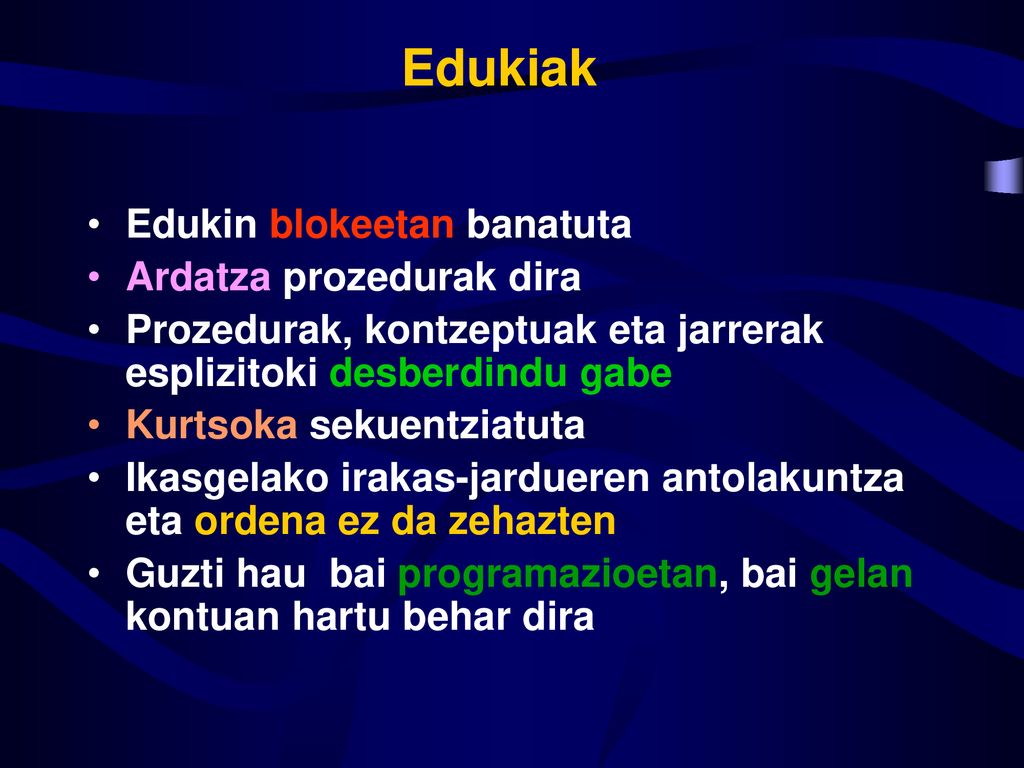 Edukiak

• Edukin blokeetan banatuta
• Ardatza prozedurak dira
• Prozedurak, kontzeptuak eta jarrerak esplizitoki desberdindu gabe
• Kurtsoka sekuentziatuta
• Ikasgelako irakas-jardueren antolakuntza eta ordena ez da zehazten
• Guzti hau bai programazioetan, bai gelan kontuan hartu behar dira